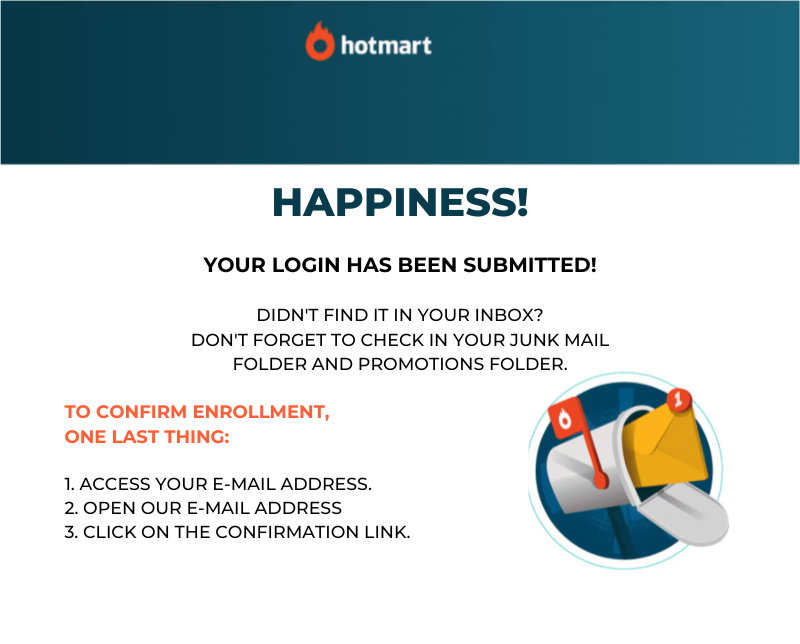 hotmart

HAPPINESS!

YOUR LOGIN HAS BEEN SUBMITTED!

DIDN'T FIND IT IN YOUR INBOX?
DON'T FORGET TO CHECK IN YOUR JUNK MAIL FOLDER AND PROMOTIONS FOLDER.

TO CONFIRM ENROLLMENT, ONE LAST THING:

1. ACCESS YOUR E-MAIL ADDRESS.
2. OPEN OUR E-MAIL ADDRESS
3. CLICK ON THE CONFIRMATION LINK.

1